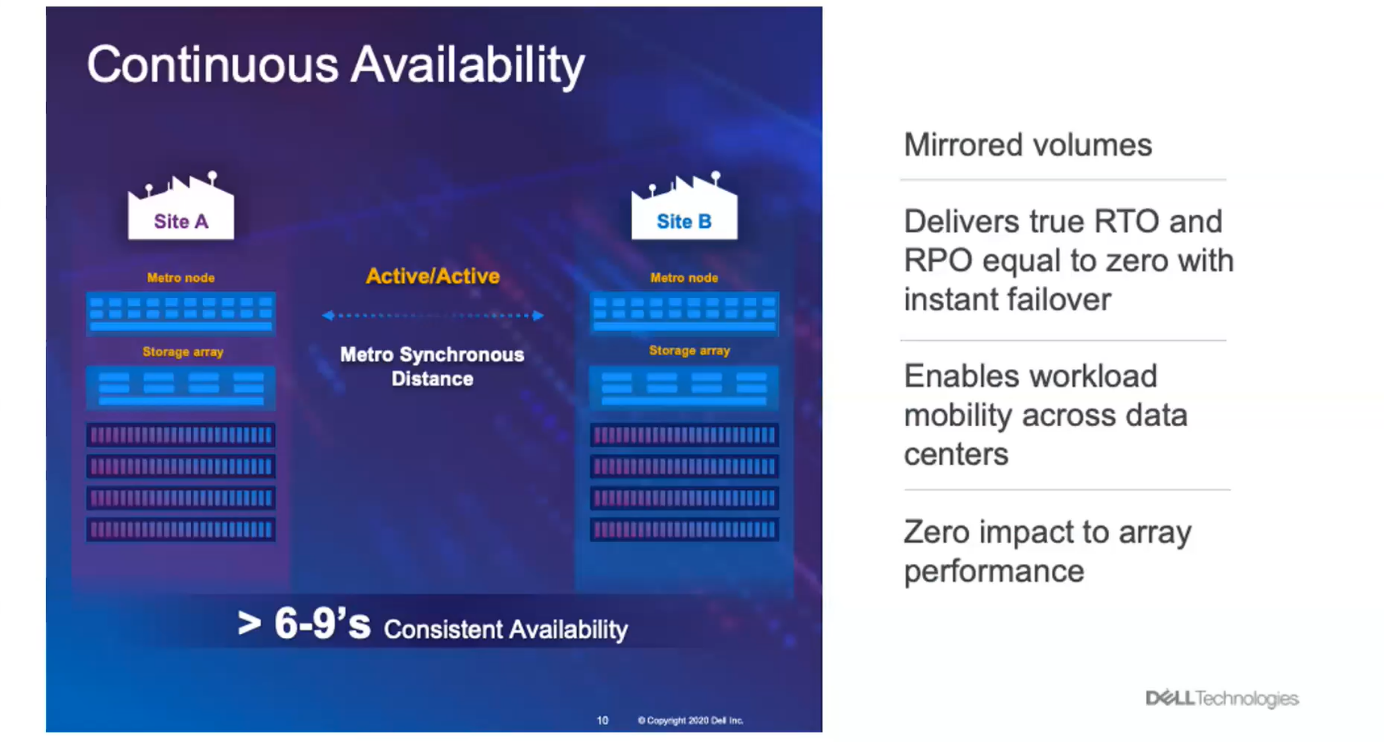 Continuous Availability

Site A

Metro node

Storage array

Active/Active

Metro Synchronous Distance

Site B

Metro node

Storage array

> 6-9's Consistent Availability

10 © Copyright 2020 Dell Inc.

Mirrored volumes

Delivers true RTO and RPO equal to zero with instant failover

Enables workload mobility across data centers

Zero impact to array performance

DELL Technologies